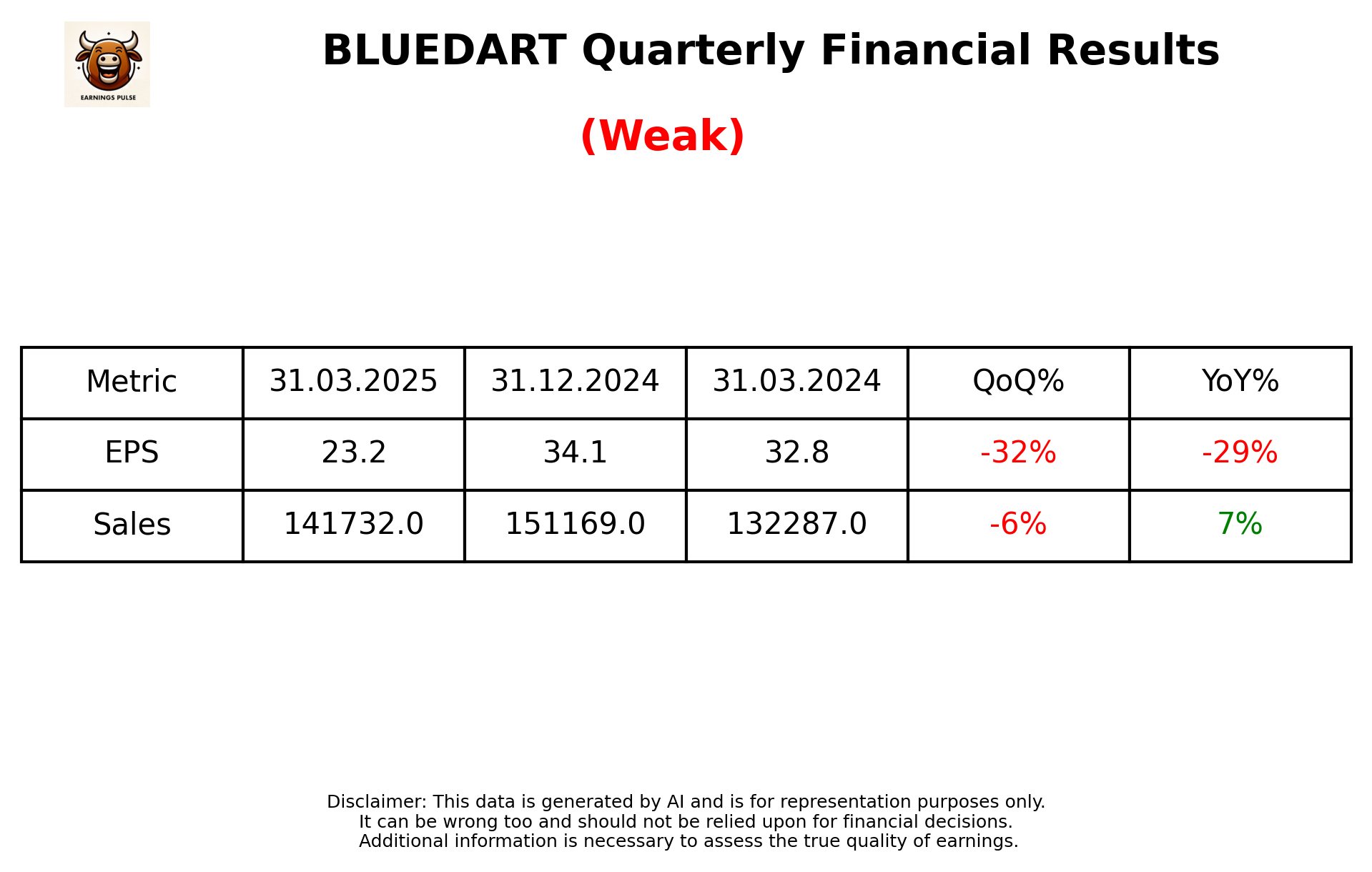 EARNINGS PULSE

BLUEDART Quarterly Financial Results

(Weak)

| Metric | 31.03.2025 | 31.12.2024 | 31.03.2024 | QoQ% | YoY% |
|---|---|---|---|---|---|
| EPS | 23.2 | 34.1 | 32.8 | -32% | -29% |
| Sales | 141732.0 | 151169.0 | 132287.0 | -6% | 7% |

Disclaimer: This data is generated by AI and is for representation purposes only.
It can be wrong too and should not be relied upon for financial decisions.
Additional information is necessary to assess the true quality of earnings.